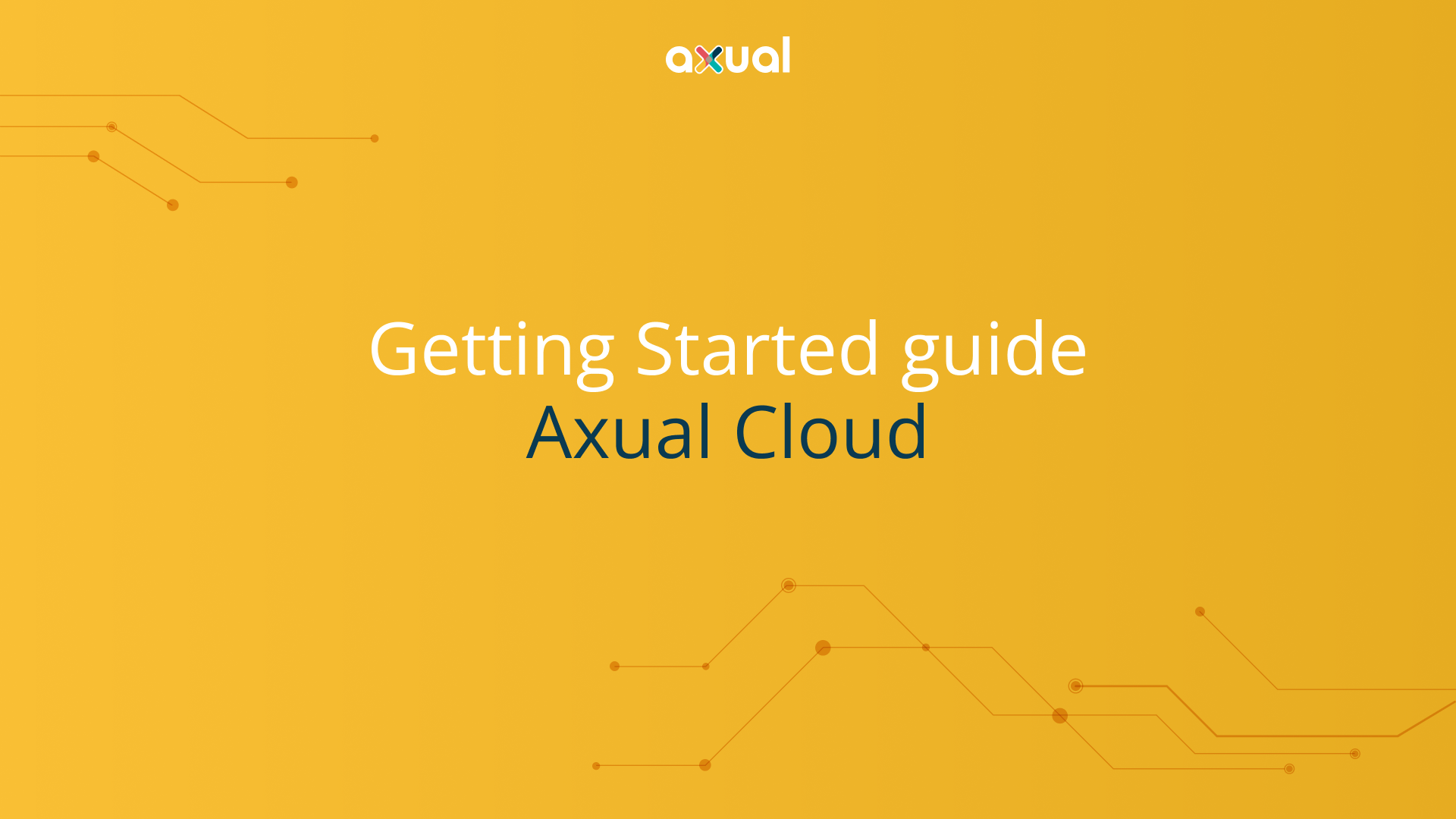 axual

Getting Started guide
Axual Cloud